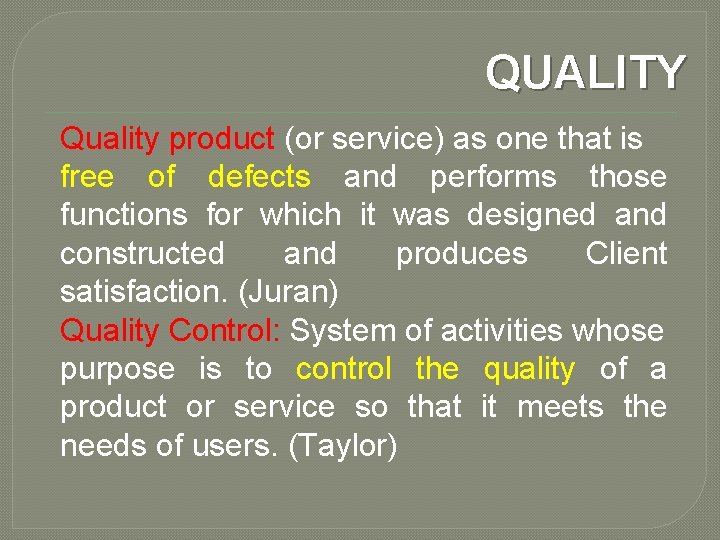 QUALITY

Quality product (or service) as one that is free of defects and performs those functions for which it was designed and constructed and produces Client satisfaction. (Juran)

Quality Control: System of activities whose purpose is to control the quality of a product or service so that it meets the needs of users. (Taylor)